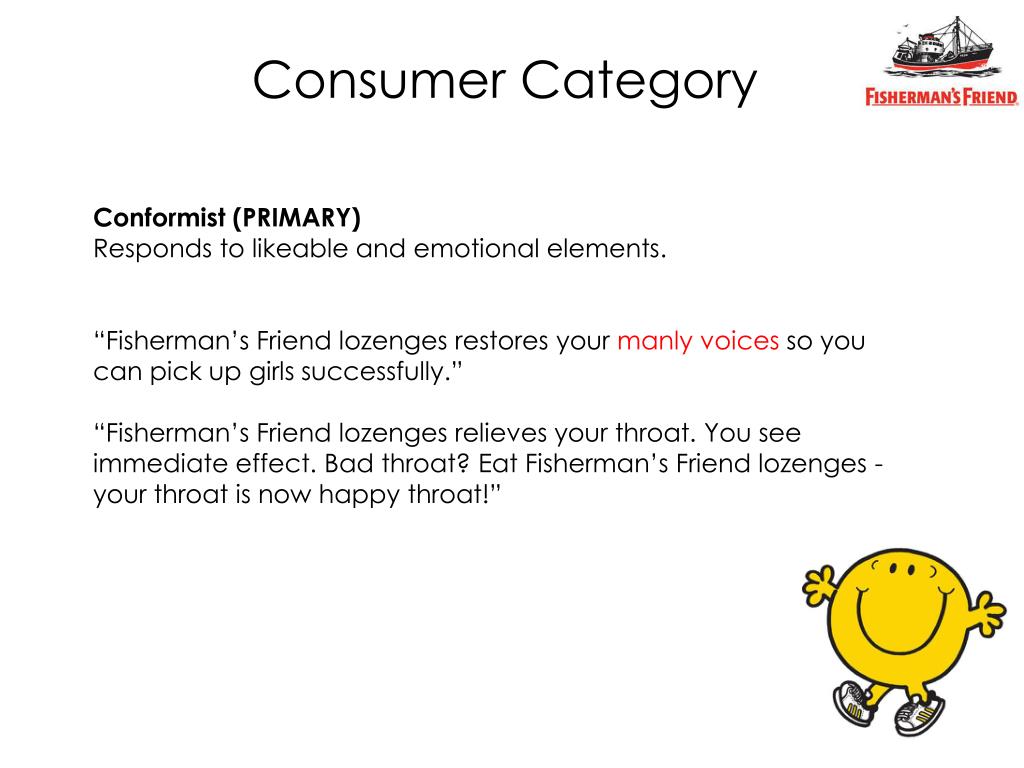 Consumer Category

FISHERMAN'S FRIEND

Conformist (PRIMARY)
Responds to likeable and emotional elements.

“Fisherman’s Friend lozenges restores your manly voices so you can pick up girls successfully.”

“Fisherman’s Friend lozenges relieves your throat. You see immediate effect. Bad throat? Eat Fisherman’s Friend lozenges - your throat is now happy throat!”